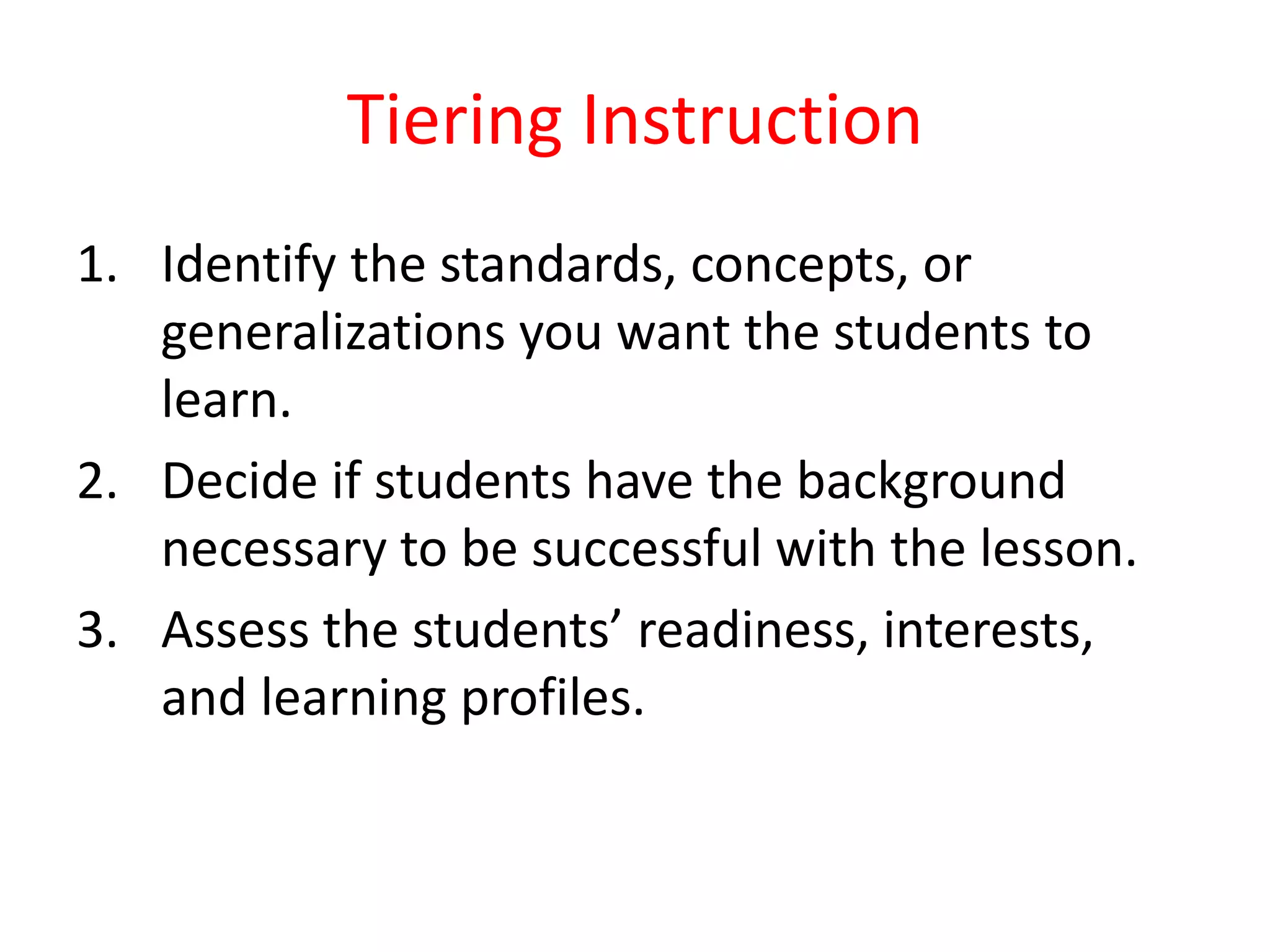 Tiering Instruction

1. Identify the standards, concepts, or generalizations you want the students to learn.
2. Decide if students have the background necessary to be successful with the lesson.
3. Assess the students’ readiness, interests, and learning profiles.